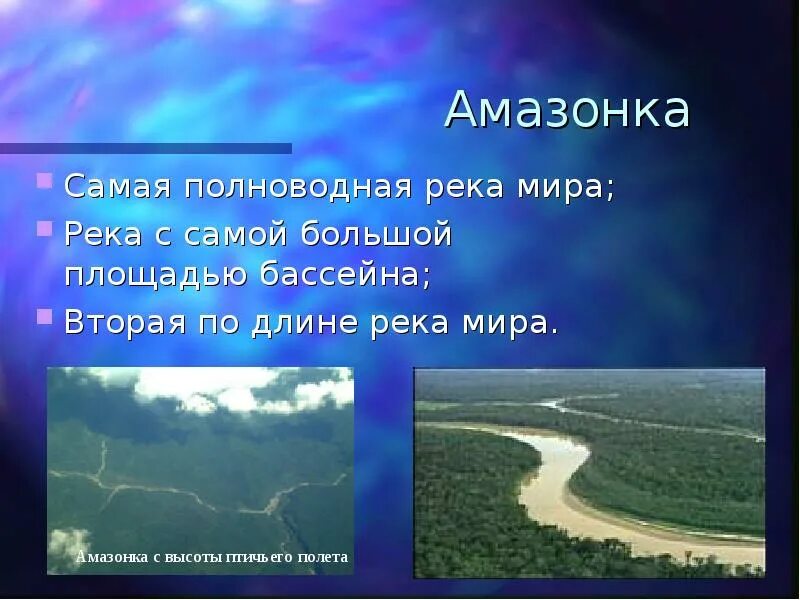 Амазонка

Самая полноводная река мира;

Река с самой большой площадью бассейна;

Вторая по длине река мира.

Амазонка с высоты птичьего полета